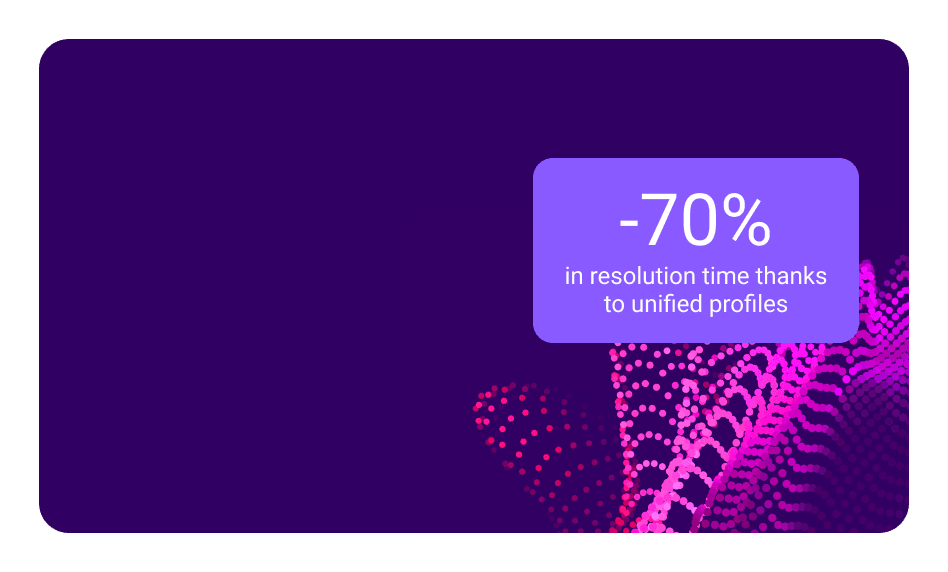 -70%
in resolution time thanks to unified profiles